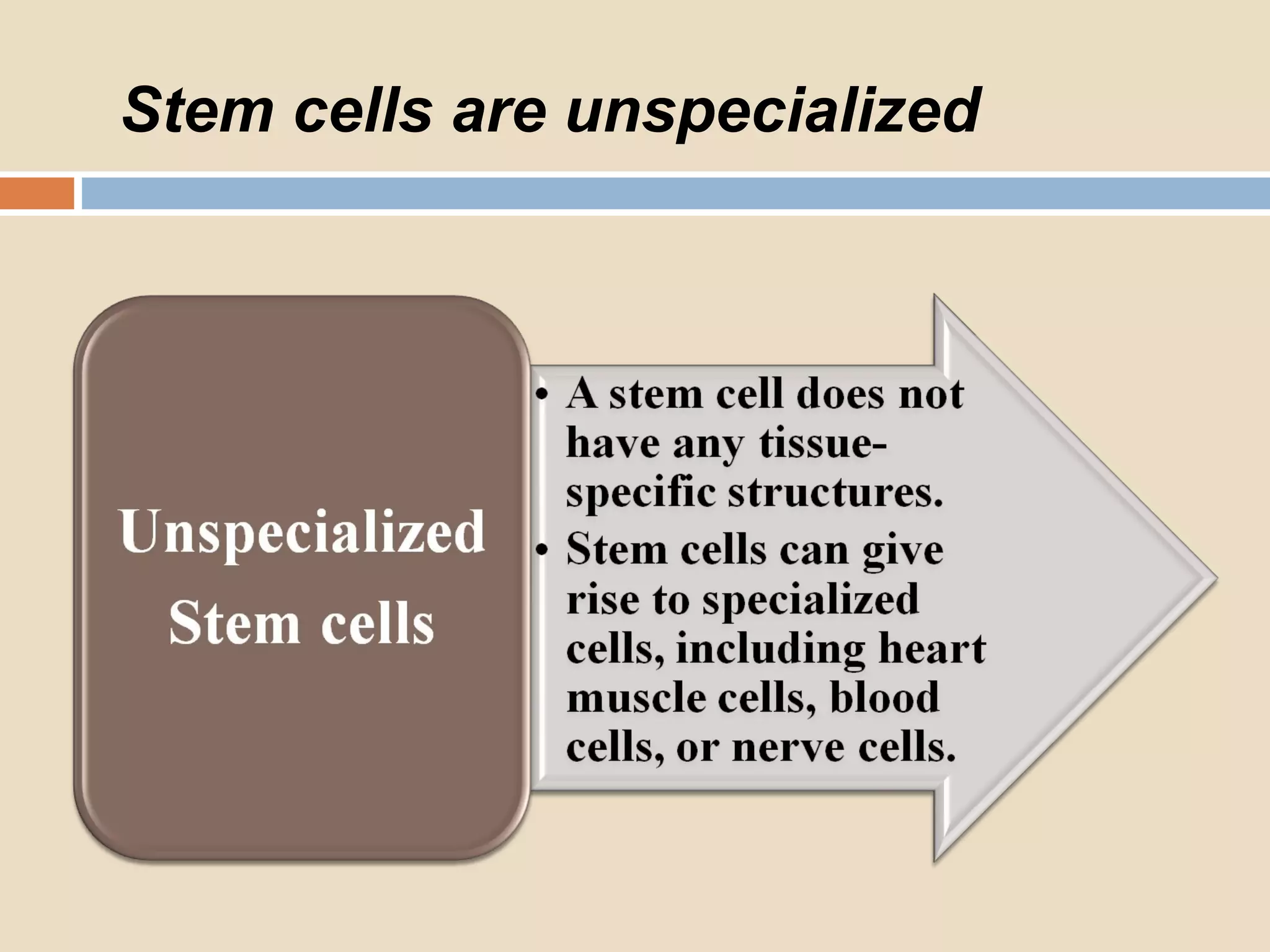 Stem cells are unspecialized

Unspecialized Stem cells

• A stem cell does not have any tissue-specific structures.
• Stem cells can give rise to specialized cells, including heart muscle cells, blood cells, or nerve cells.